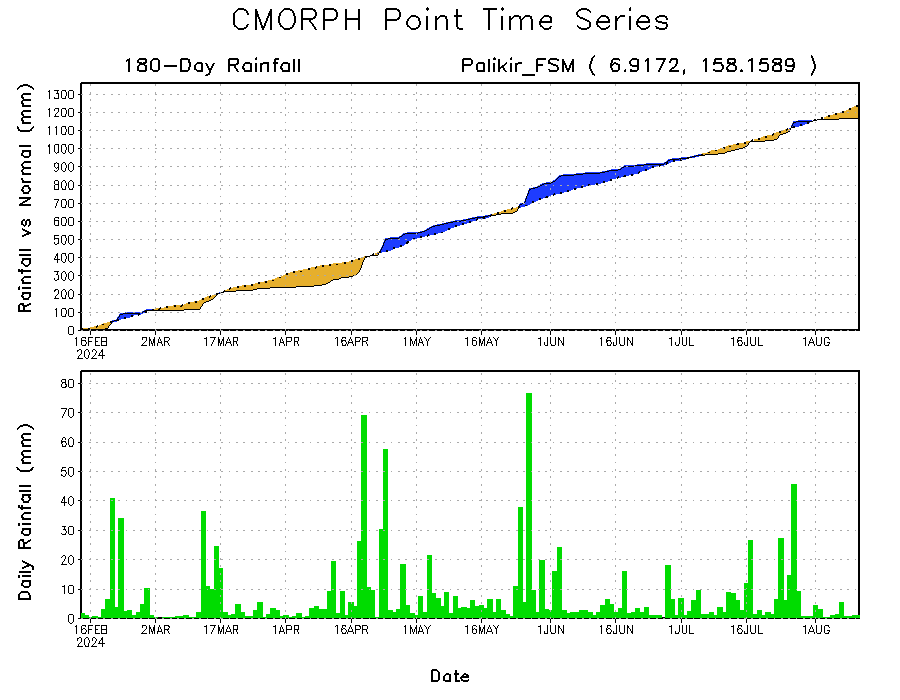 CMORPH Point Time Series

180-Day Rainfall

Palikir_FSM ( 6.9172, 158.1589 )

Rainfall vs Normal (mm)

1300
1200
1100
1000
900
800
700
600
500
400
300
200
100
0

16FEB 2024
2MAR
17MAR
1APR
16APR
1MAY
16MAY
1JUN
16JUN
1JUL
16JUL
1AUG

Daily Rainfall (mm)

80
70
60
50
40
30
20
10
0

16FEB 2024
2MAR
17MAR
1APR
16APR
1MAY
16MAY
1JUN
16JUN
1JUL
16JUL
1AUG

Date